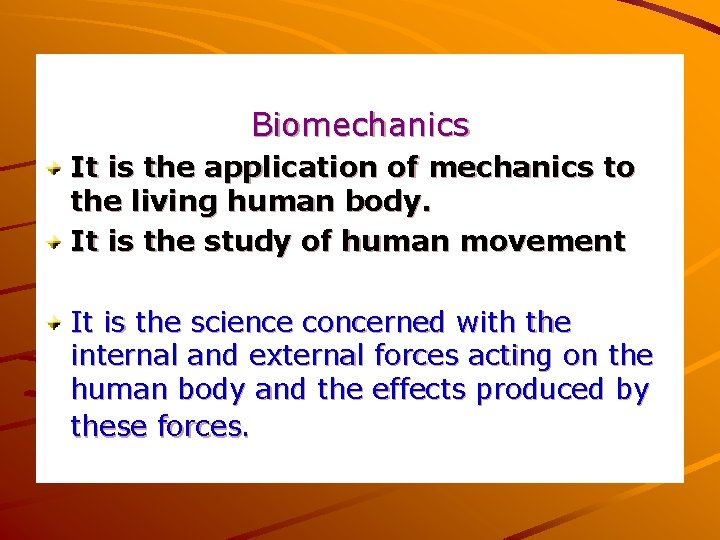 Biomechanics

It is the application of mechanics to the living human body.

It is the study of human movement

It is the science concerned with the internal and external forces acting on the human body and the effects produced by these forces.